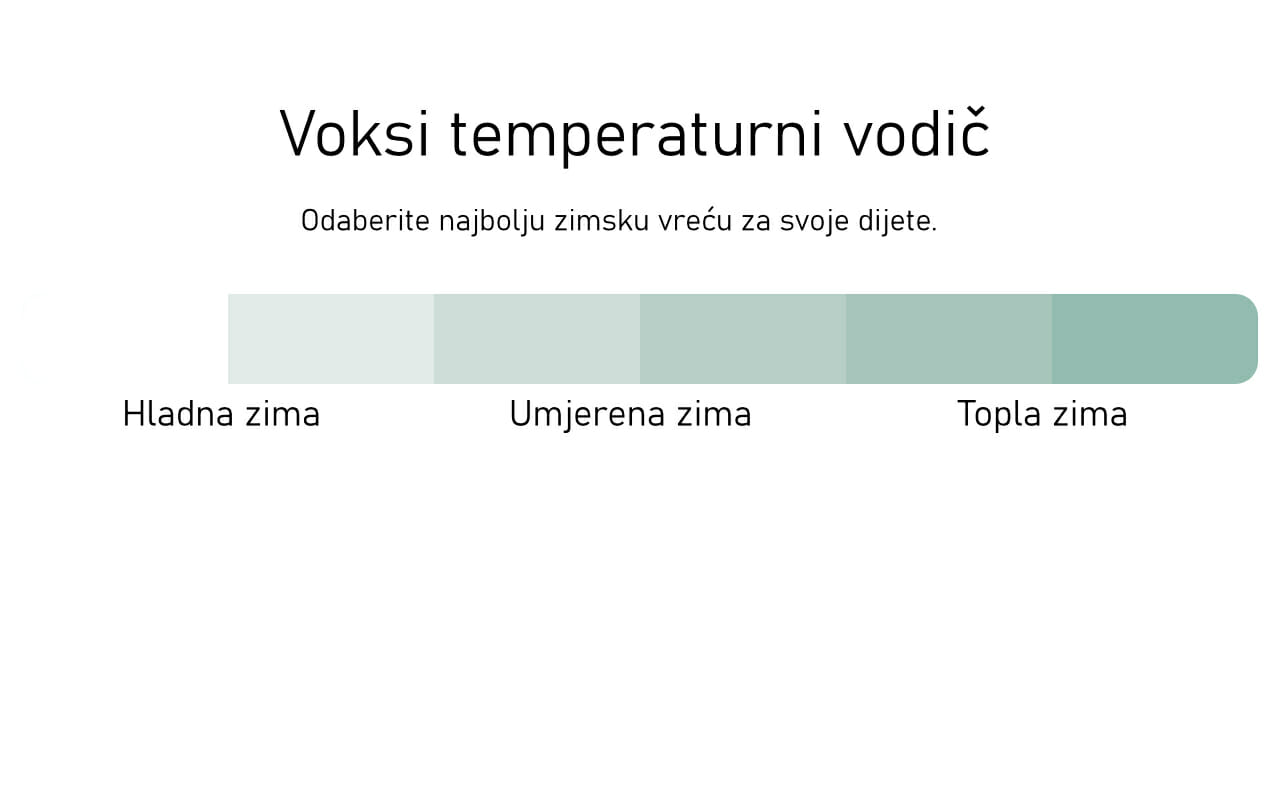 Voksi temperaturni vodič

Odaberite najbolju zimsku vreću za svoje dijete.

Hladna zima

Umjerena zima

Topla zima